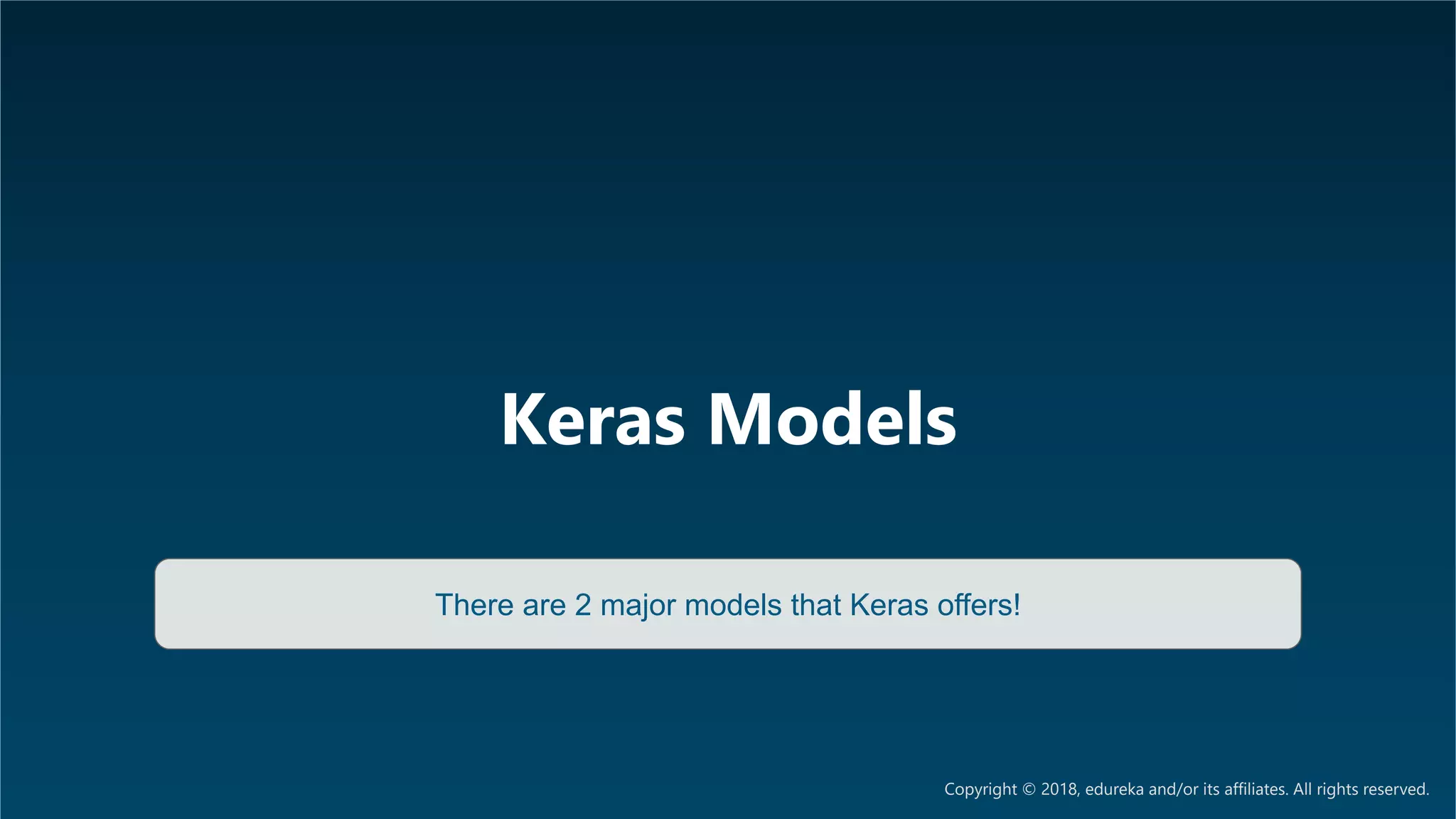 Keras Models

There are 2 major models that Keras offers!

Copyright © 2018, edureka and/or its affiliates. All rights reserved.